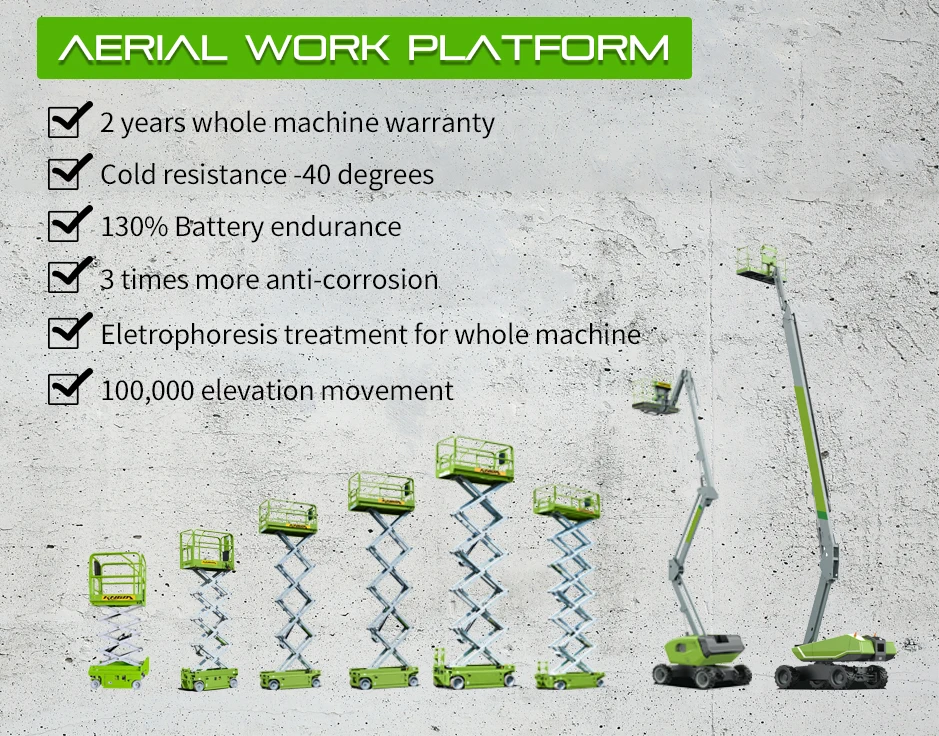 AERIAL WORK PLATFORM

2 years whole machine warranty

Cold resistance -40 degrees

130% Battery endurance

3 times more anti-corrosion

Eletrophoresis treatment for whole machine

100,000 elevation movement